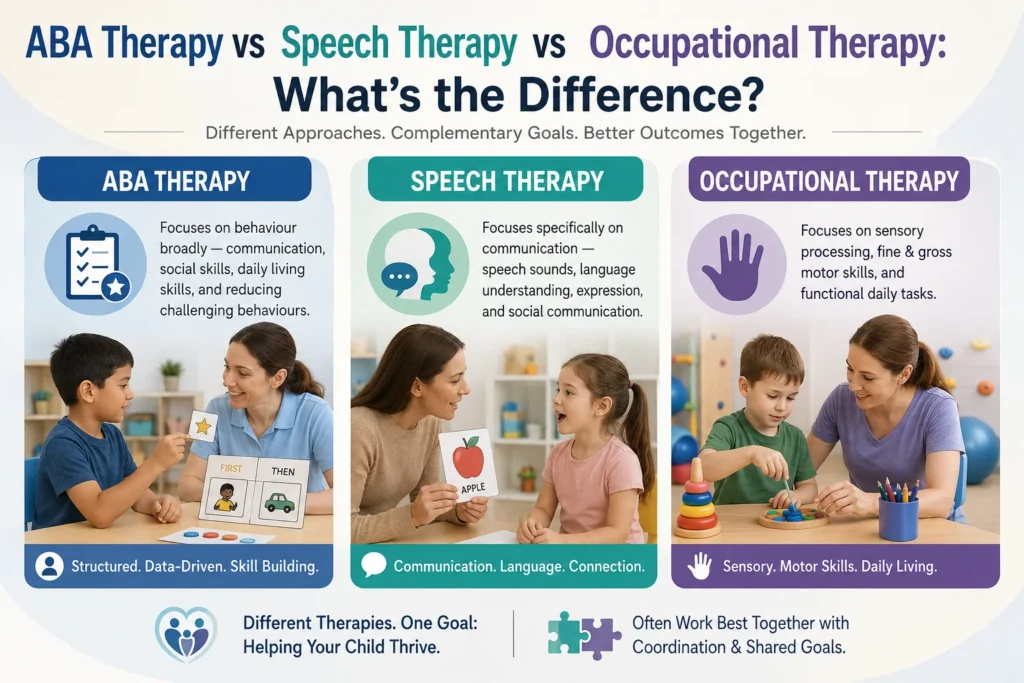 ABA Therapy vs Speech Therapy vs Occupational Therapy: What's the Difference?

Different Approaches. Complementary Goals. Better Outcomes Together.

ABA THERAPY

Focuses on behaviour broadly — communication, social skills, daily living skills, and reducing challenging behaviours.

FIRST THEN

Structured. Data-Driven. Skill Building.

SPEECH THERAPY

Focuses specifically on communication — speech sounds, language understanding, expression, and social communication.

APPLE

Communication. Language. Connection.

OCCUPATIONAL THERAPY

Focuses on sensory processing, fine & gross motor skills, and functional daily tasks.

Sensory. Motor Skills. Daily Living.

Different Therapies. One Goal: Helping Your Child Thrive.

Often Work Best Together with Coordination & Shared Goals.